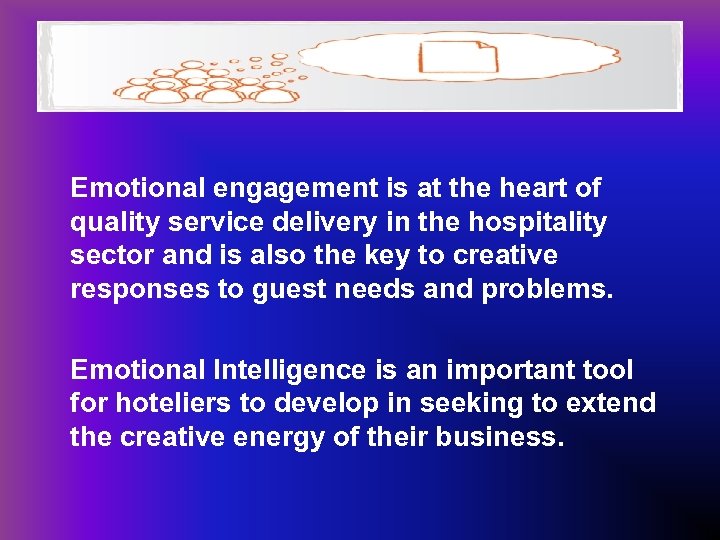 Emotional engagement is at the heart of quality service delivery in the hospitality sector and is also the key to creative responses to guest needs and problems.

Emotional Intelligence is an important tool for hoteliers to develop in seeking to extend the creative energy of their business.